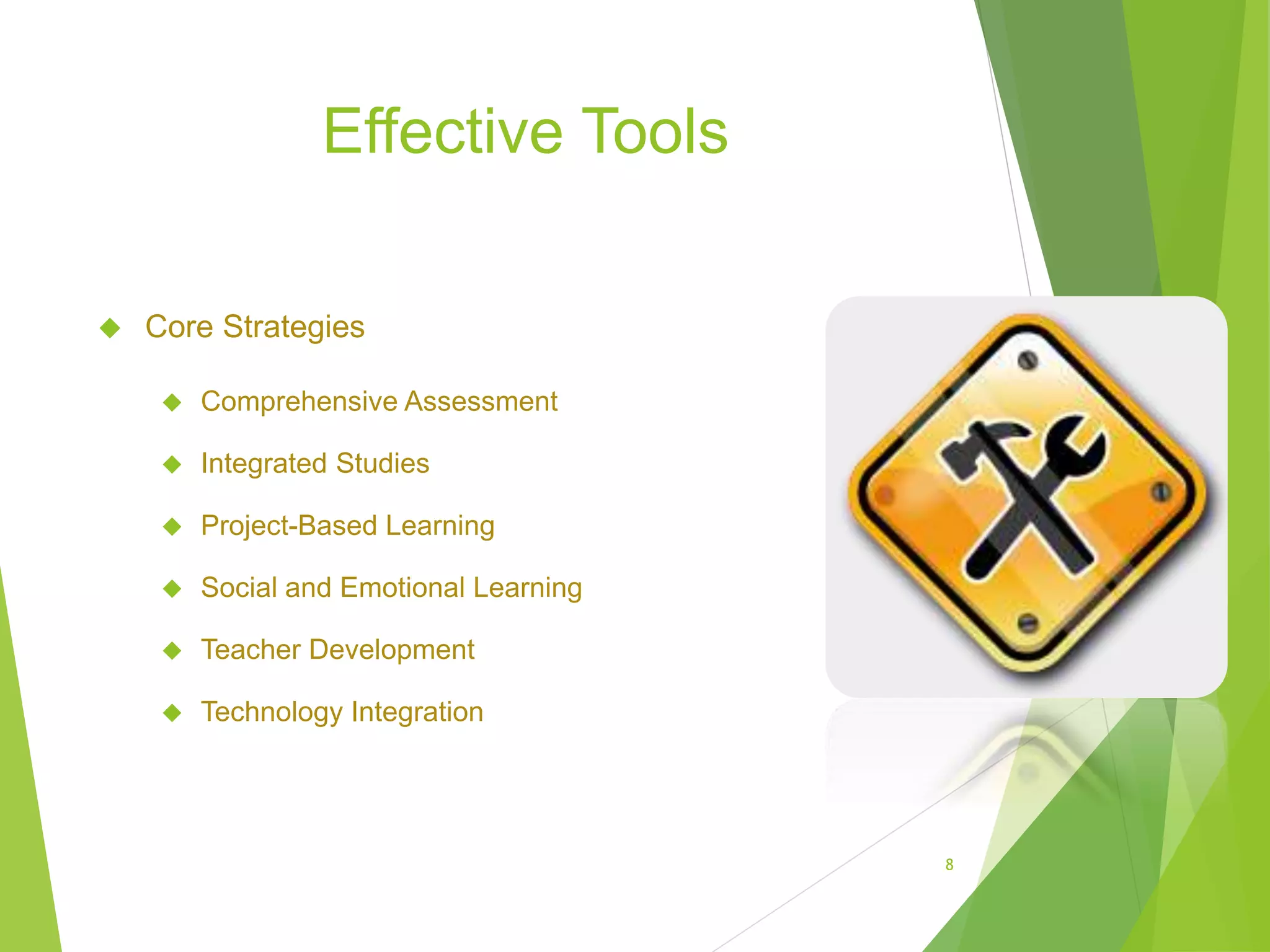 Effective Tools

◆ Core Strategies

◆ Comprehensive Assessment

◆ Integrated Studies

◆ Project-Based Learning

◆ Social and Emotional Learning

◆ Teacher Development

◆ Technology Integration

8